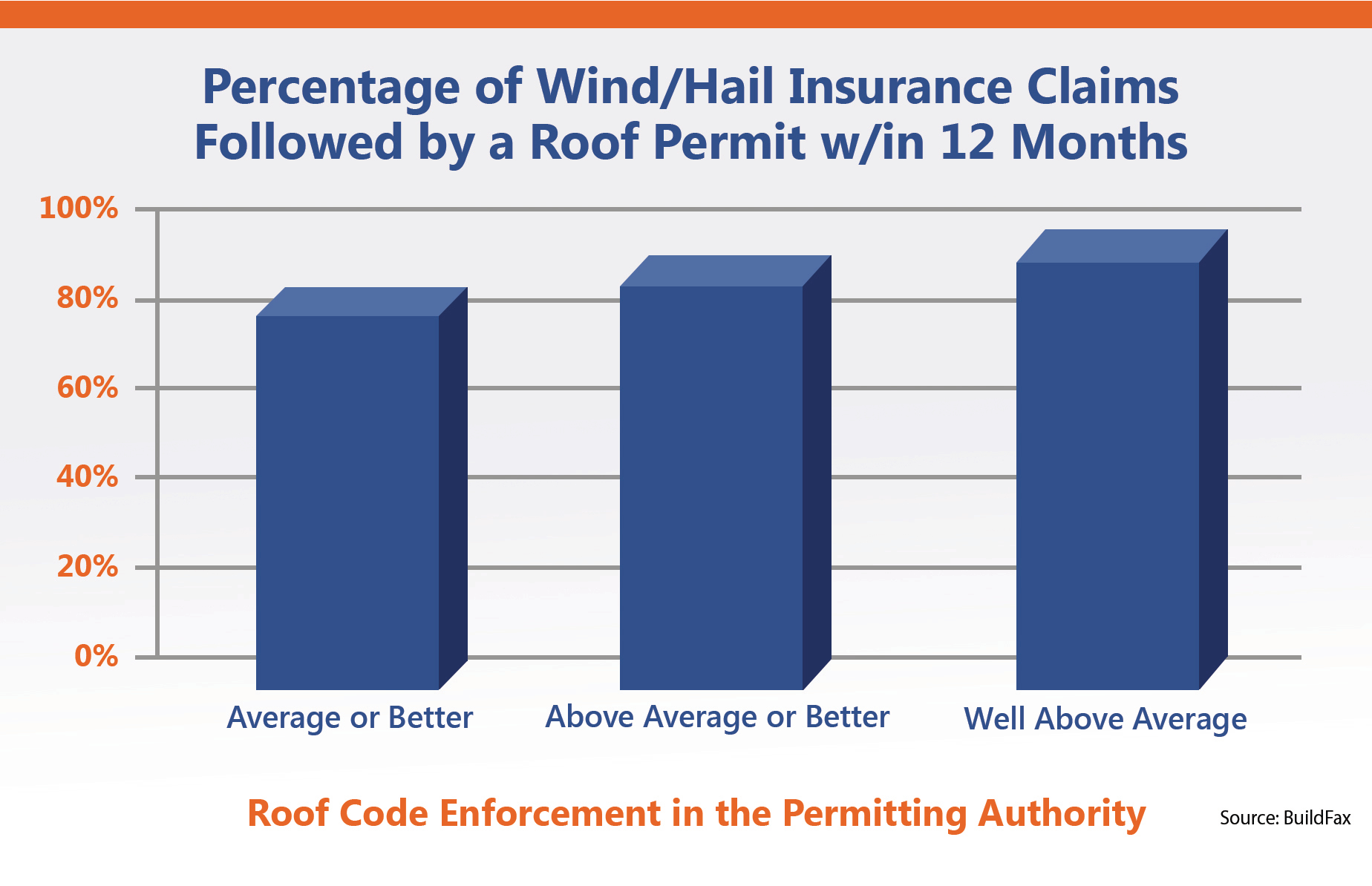 Percentage of Wind/Hail Insurance Claims Followed by a Roof Permit w/in 12 Months

100%
80%
60%
40%
20%
0%

Average or Better
Above Average or Better
Well Above Average

Roof Code Enforcement in the Permitting Authority

Source: BuildFax